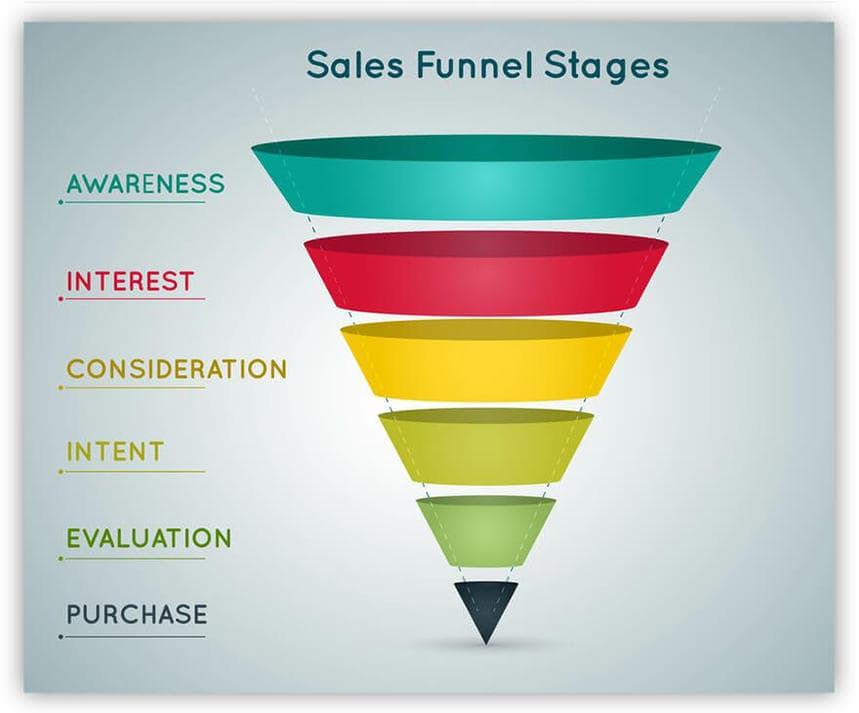 Sales Funnel Stages

AWARENESS

INTEREST

CONSIDERATION

INTENT

EVALUATION

PURCHASE